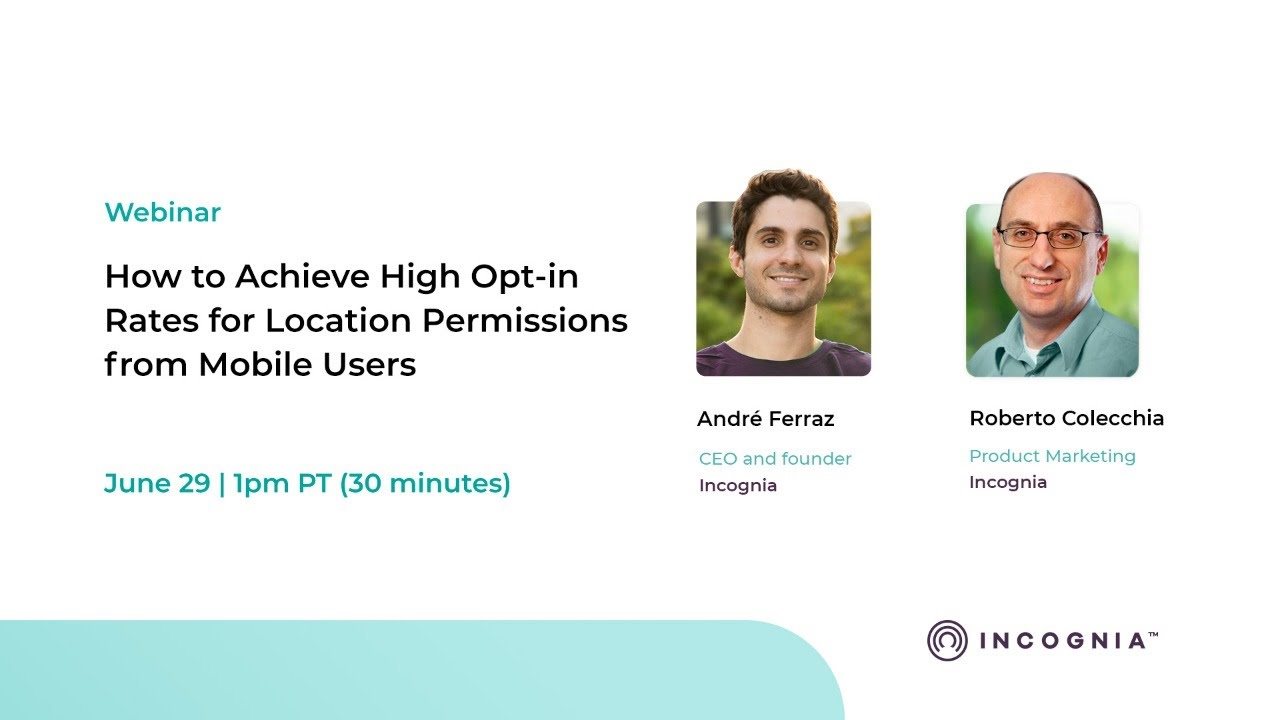 Webinar

How to Achieve High Opt-in Rates for Location Permissions from Mobile Users

June 29 | 1pm PT (30 minutes)

André Ferraz

CEO and founder

Incognia

Roberto Colecchia

Product Marketing

Incognia

INCOGNIA™